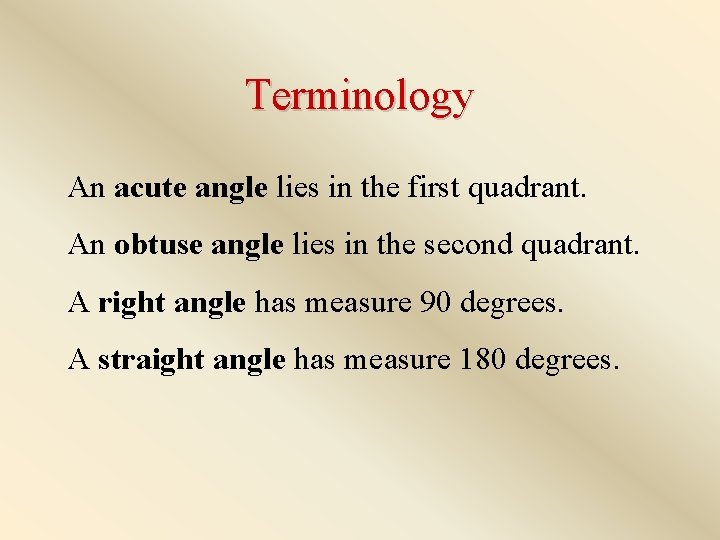 Terminology

An acute angle lies in the first quadrant.

An obtuse angle lies in the second quadrant.

A right angle has measure 90 degrees.

A straight angle has measure 180 degrees.